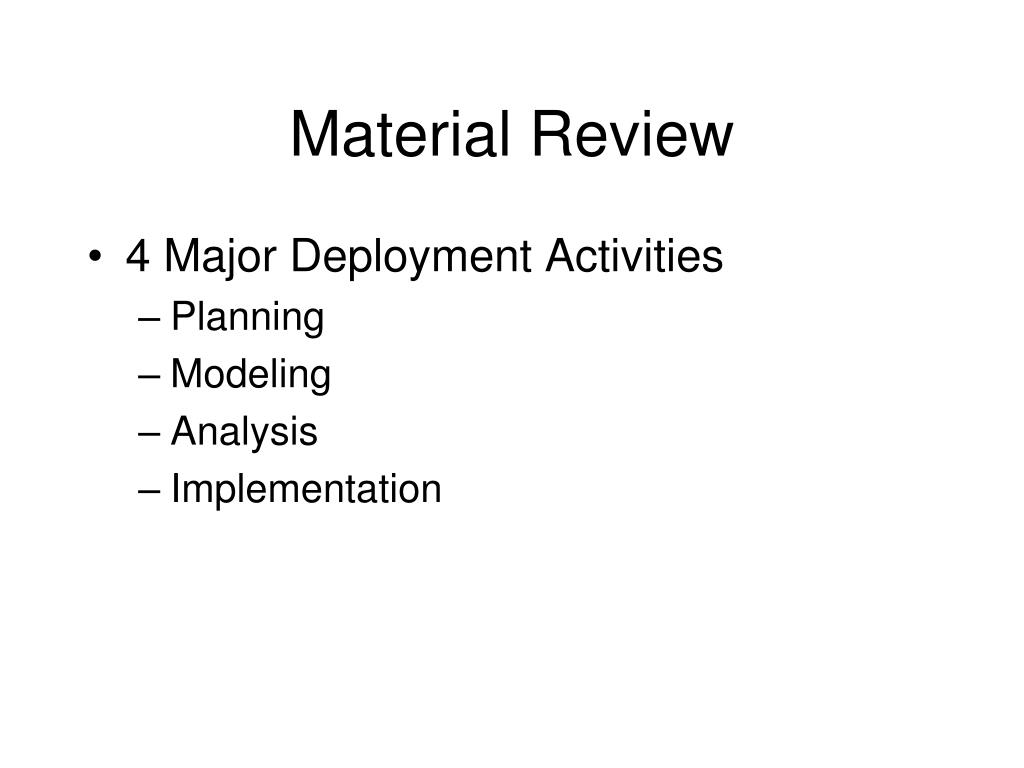 Material Review

• 4 Major Deployment Activities
– Planning
– Modeling
– Analysis
– Implementation